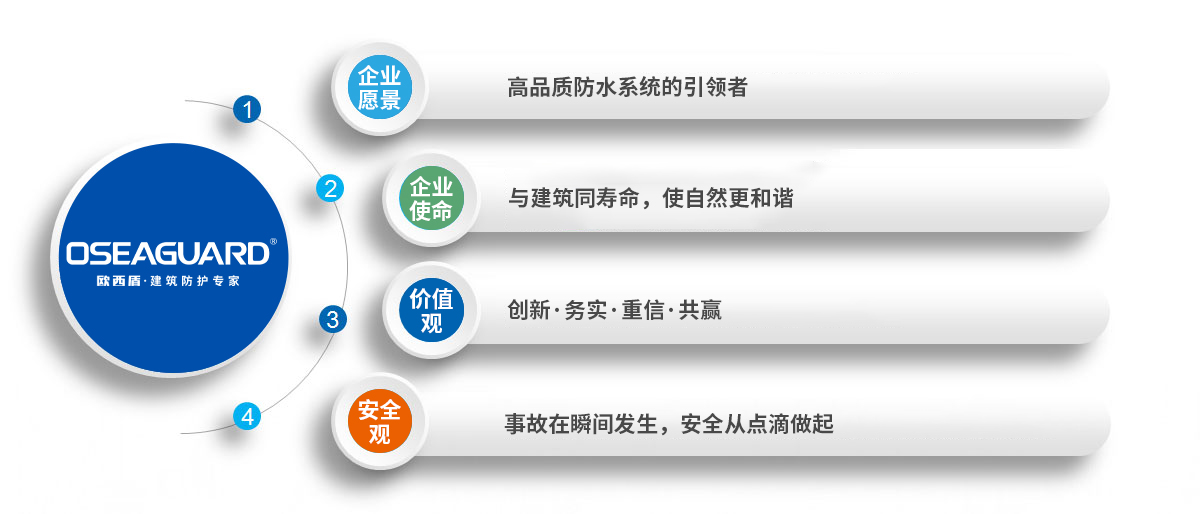 OSEAGUARD®
欧西盾·建筑防护专家

1
企业愿景
高品质防水系统的引领者

2
企业使命
与建筑同寿命，使自然更和谐

3
价值观
创新·务实·重信·共赢

4
安全观
事故在瞬间发生，安全从点滴做起